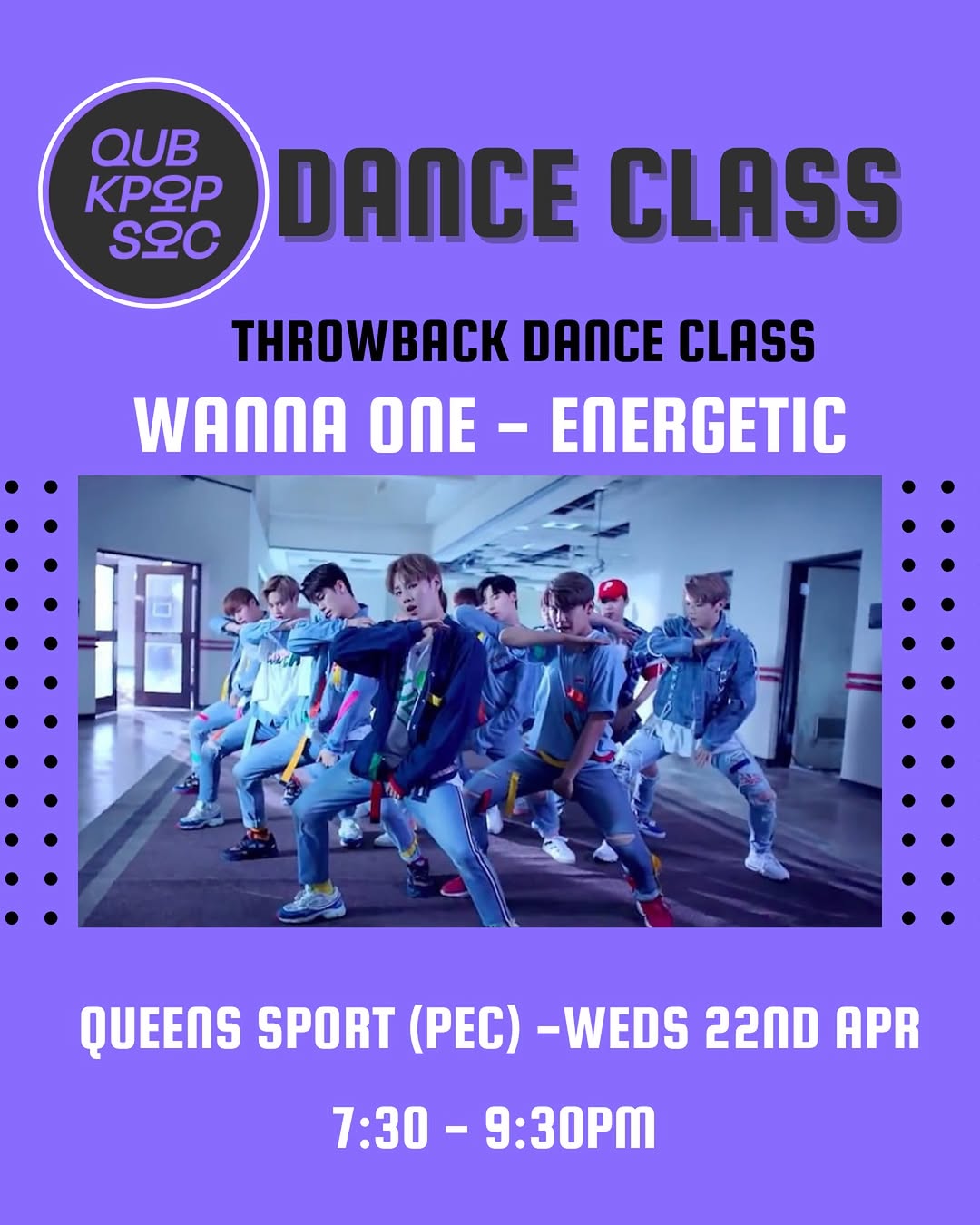 QUB KPOP SOC

DANCE CLASS

THROWBACK DANCE CLASS

WANNA ONE - ENERGETIC

QUEENS SPORT (PEC) -WEDS 22ND APR

7:30 - 9:30PM